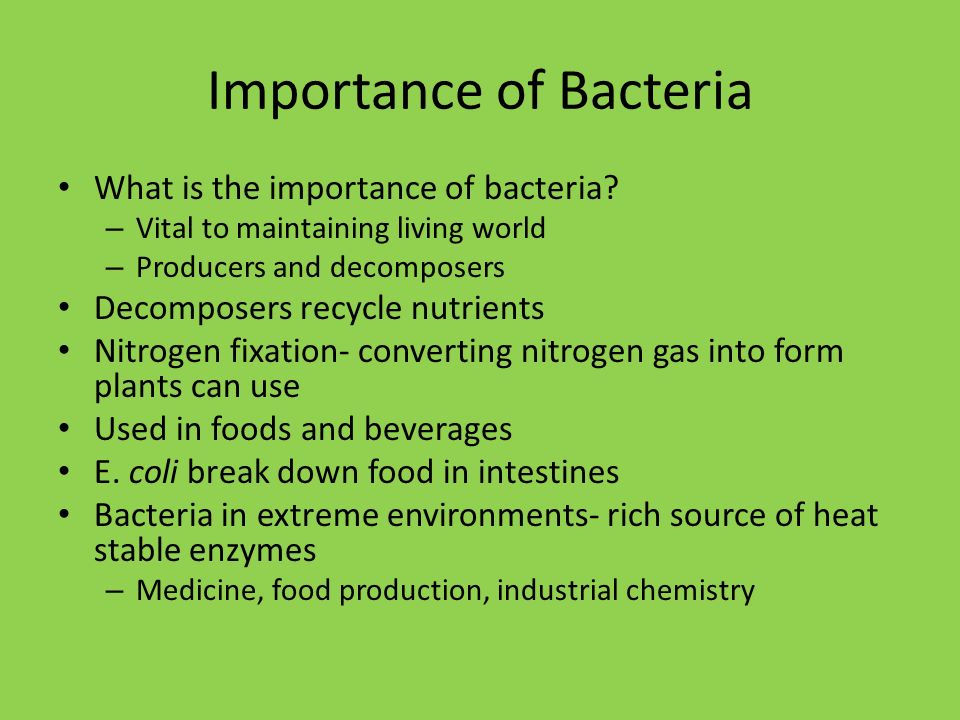 Importance of Bacteria

• What is the importance of bacteria?
  – Vital to maintaining living world
  – Producers and decomposers
• Decomposers recycle nutrients
• Nitrogen fixation- converting nitrogen gas into form plants can use
• Used in foods and beverages
• E. coli break down food in intestines
• Bacteria in extreme environments- rich source of heat stable enzymes
  – Medicine, food production, industrial chemistry